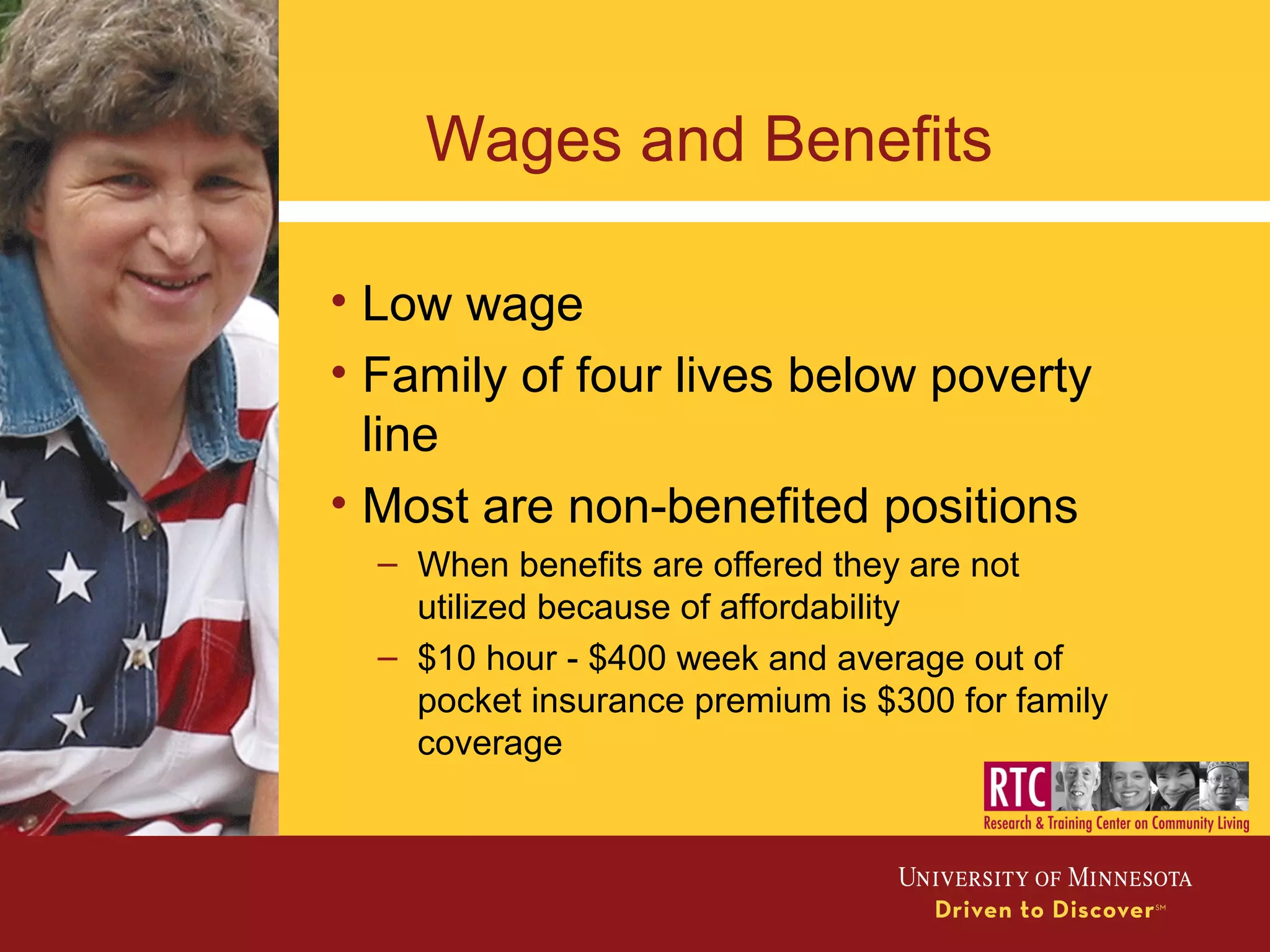 Wages and Benefits

• Low wage
• Family of four lives below poverty line
• Most are non-benefited positions
– When benefits are offered they are not utilized because of affordability
– \$10 hour - \$400 week and average out of pocket insurance premium is \$300 for family coverage

RTC
Research & Training Center on Community Living

UNIVERSITY OF MINNESOTA
Driven to Discover℠